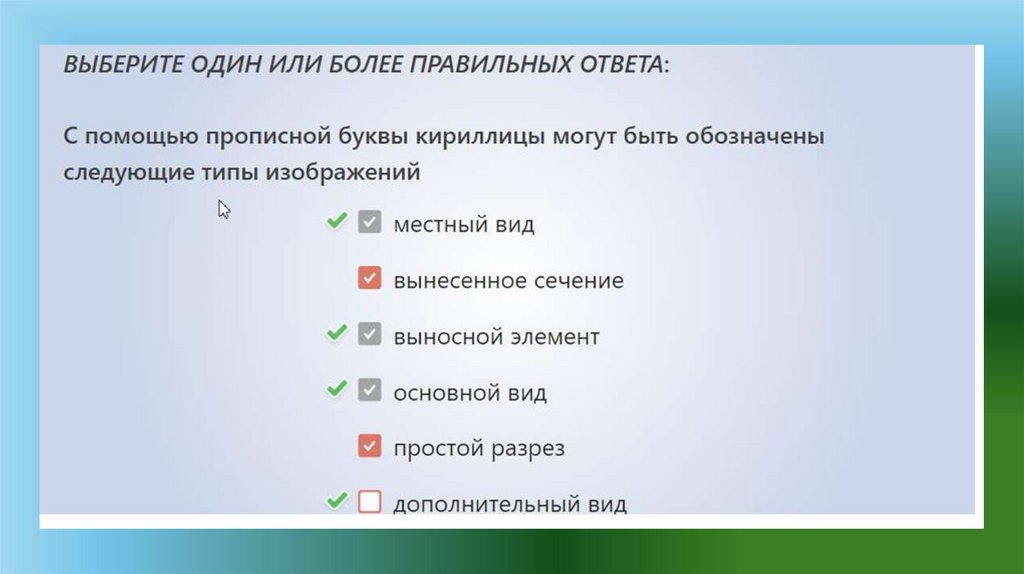 ВЫБЕРИТЕ ОДИН ИЛИ БОЛЕЕ ПРАВИЛЬНЫХ ОТВЕТА:

С помощью прописной буквы кириллицы могут быть обозначены следующие типы изображений

местный вид

вынесенное сечение

выносной элемент

основной вид

простой разрез

дополнительный вид